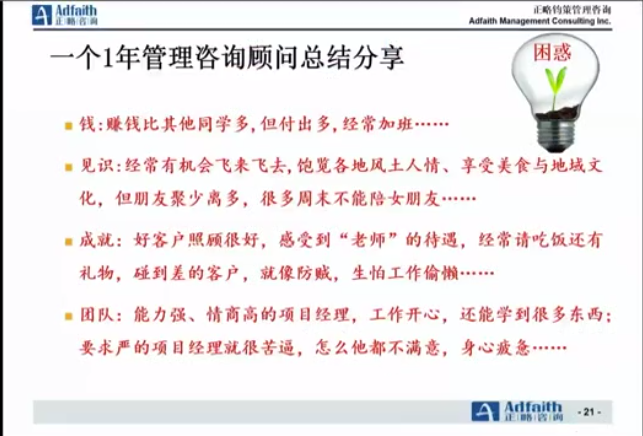 Adfaith 正略咨询

正略钧策管理咨询
Adfaith Management Consulting Inc.

一个1年管理咨询顾问总结分享

困惑

钱：赚钱比其他同学多，但付出多，经常加班……

见识：经常有机会飞来飞去，饱览各地风土人情、享受美食与地域文化，但朋友聚少离多，很多周末不能陪女朋友……

成就：好客户照顾很好，感受到“老师”的待遇，经常请吃饭还有礼物，碰到差的客户，就像防贼，生怕工作偷懒……

团队：能力强、情商高的项目经理，工作开心，还能学到很多东西；要求严的项目经理就很苦逼，怎么他都不满意，身心疲惫……

Adfaith 正略咨询

- 21 -